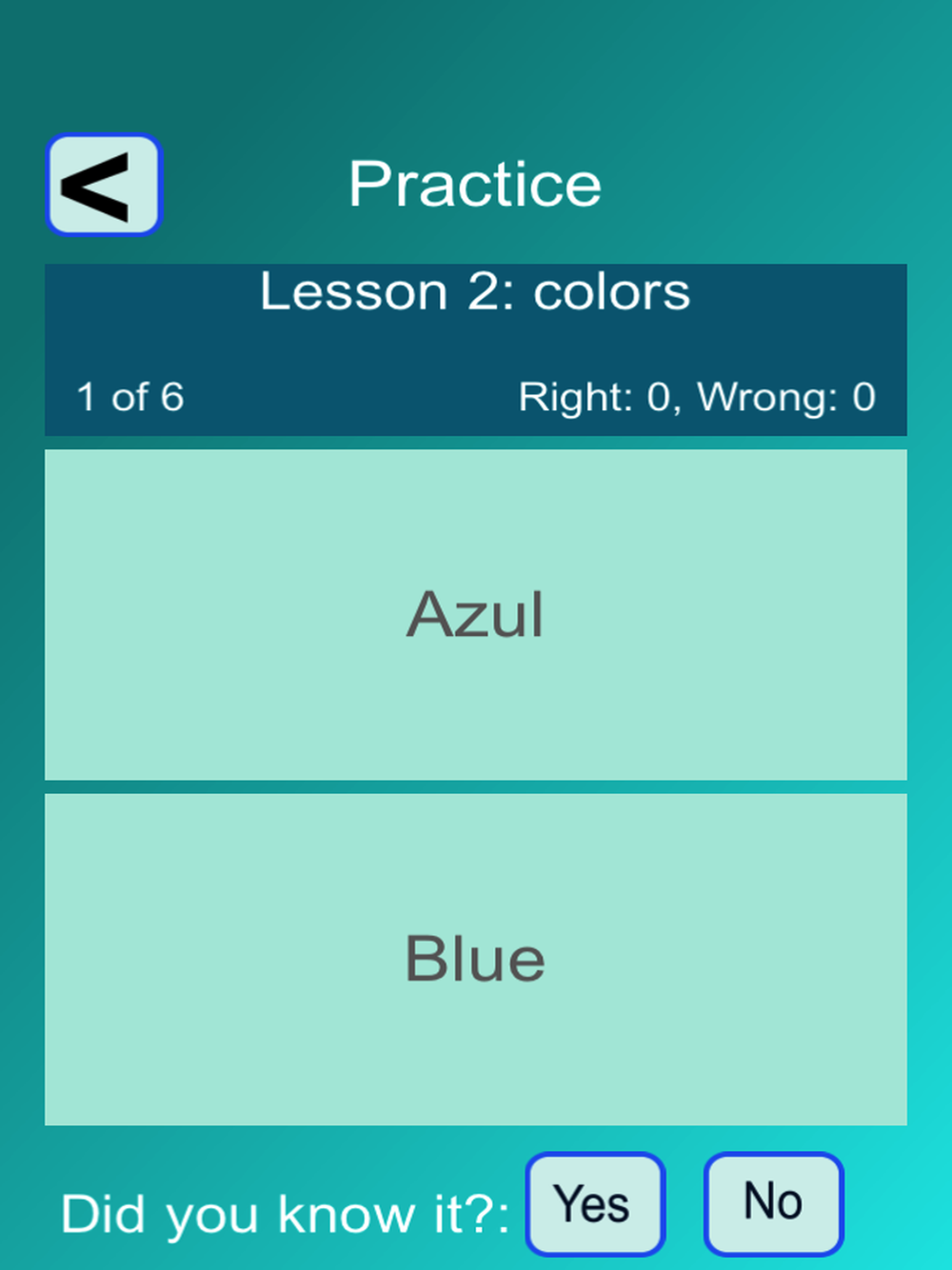 <

Practice

Lesson 2: colors

1 of 6

Right: 0, Wrong: 0

Azul

Blue

Did you know it?:

Yes

No